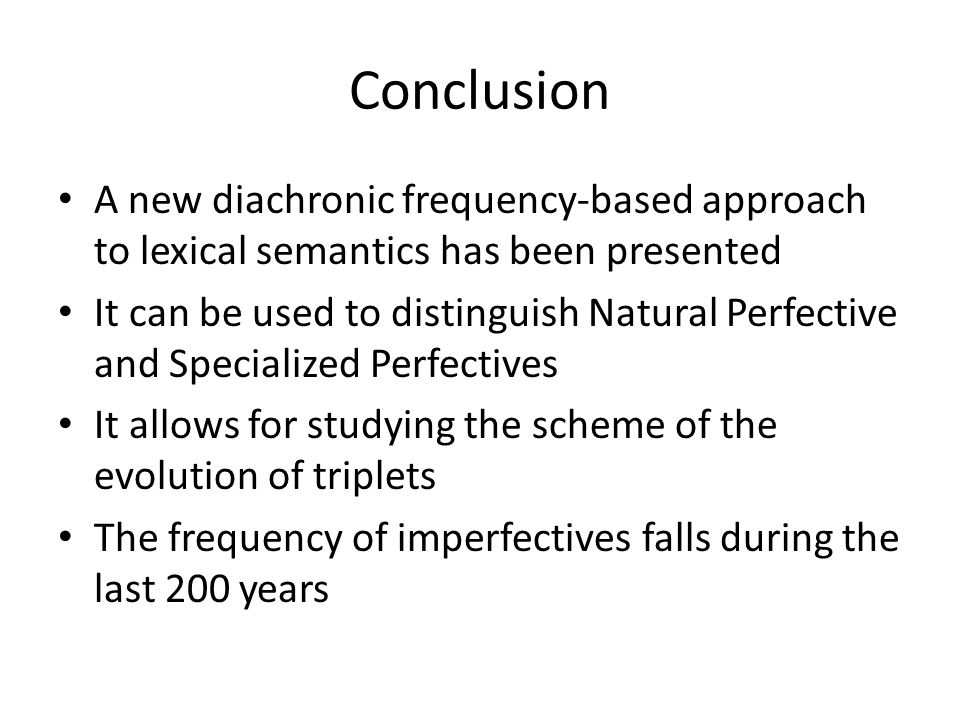 Conclusion

• A new diachronic frequency-based approach to lexical semantics has been presented
• It can be used to distinguish Natural Perfective and Specialized Perfectives
• It allows for studying the scheme of the evolution of triplets
• The frequency of imperfectives falls during the last 200 years